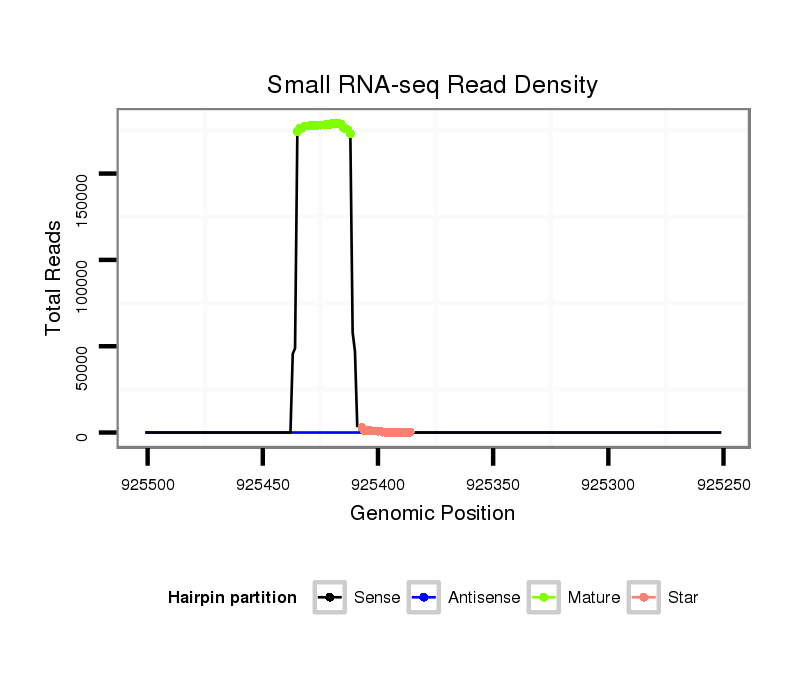 Small RNA-seq Read Density

Total Reads

150000
100000
50000
0

925500
925450
925400
925350
925300
925250

Genomic Position

Hairpin partition
Sense
Antisense
Mature
Star